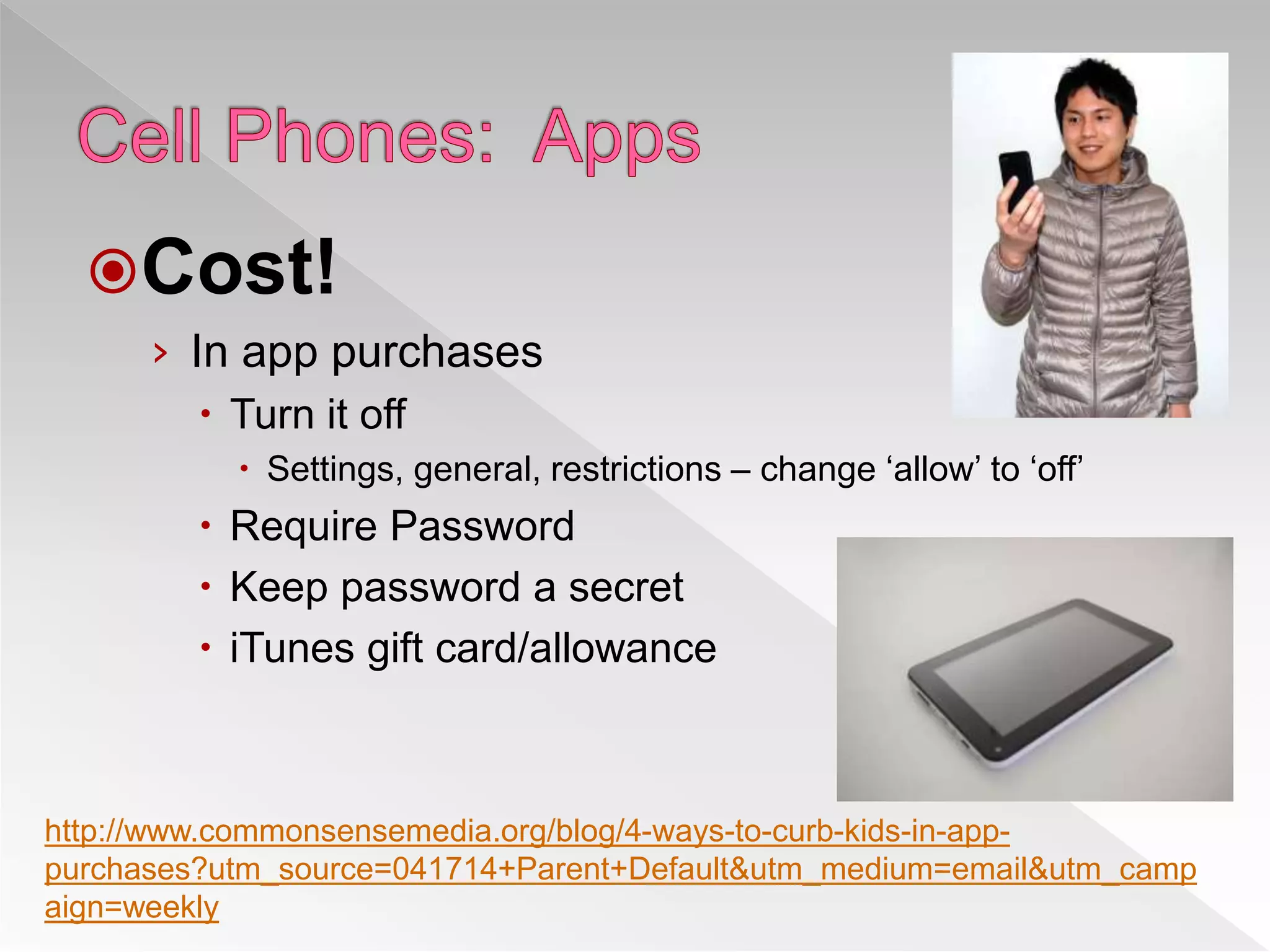 Cell Phones: Apps

Cost!

› In app purchases

• Turn it off

• Settings, general, restrictions – change ‘allow’ to ‘off’

• Require Password

• Keep password a secret

• iTunes gift card/allowance

http://www.commonsensemedia.org/blog/4-ways-to-curb-kids-in-app-purchases?utm_source=041714+Parent+Default&utm_medium=email&utm_campaign=weekly